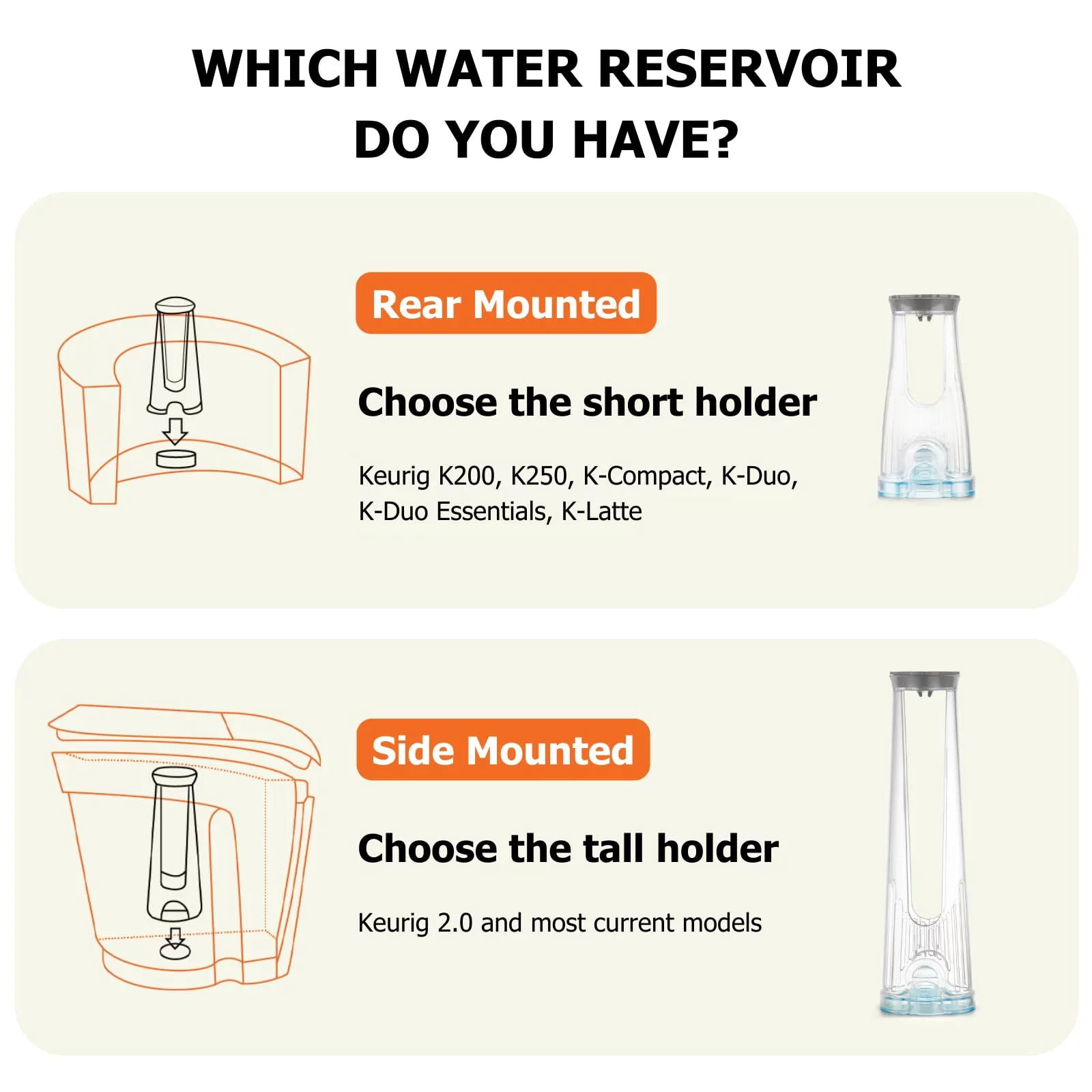 WHICH WATER RESERVOIR DO YOU HAVE?

Rear Mounted

Choose the short holder

Keurig K200, K250, K-Compact, K-Duo, K-Duo Essentials, K-Latte

Side Mounted

Choose the tall holder

Keurig 2.0 and most current models